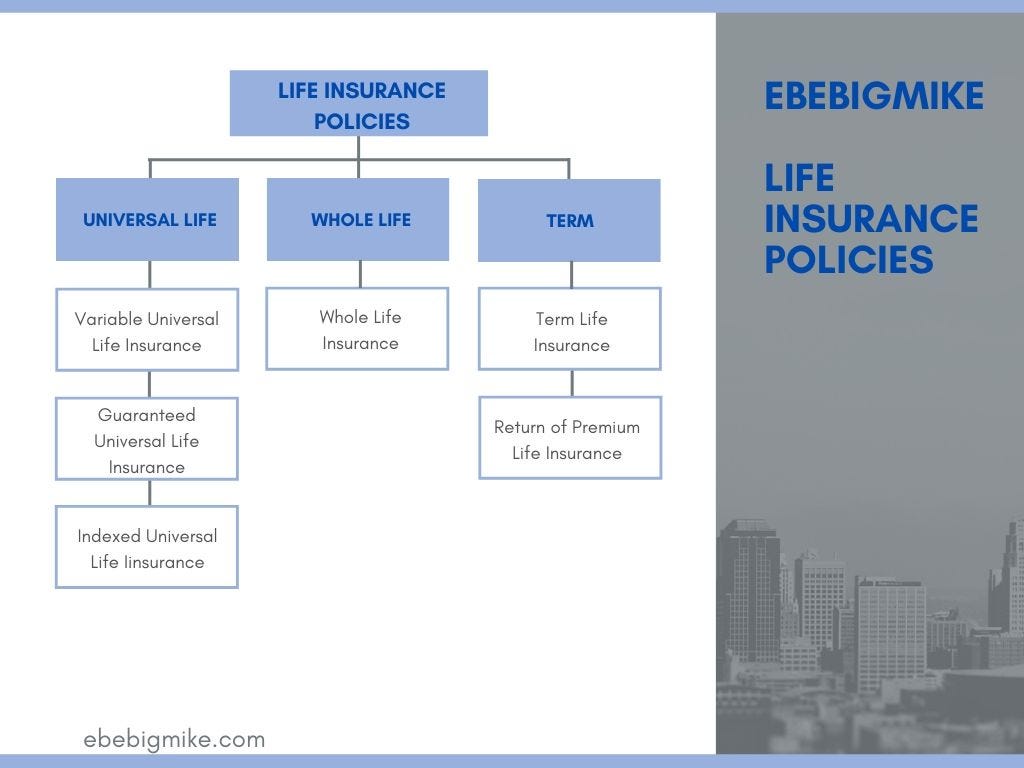 LIFE INSURANCE POLICIES

UNIVERSAL LIFE

Variable Universal Life Insurance

Guaranteed Universal Life Insurance

Indexed Universal Life Iinsurance

WHOLE LIFE

Whole Life Insurance

TERM

Term Life Insurance

Return of Premium Life Insurance

EBEBIGMIKE

LIFE INSURANCE POLICIES

ebebigmike.com